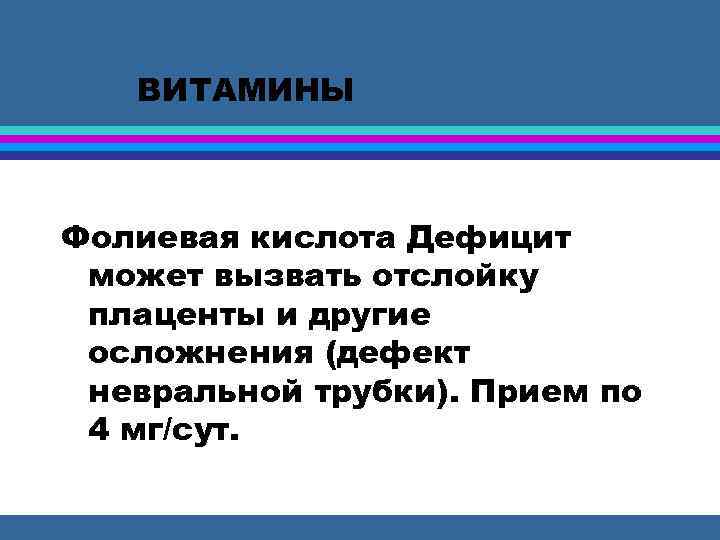 ВИТАМИНЫ

Фолиевая кислота Дефицит может вызвать отслойку плаценты и другие осложнения (дефект невральной трубки). Прием по 4 мг/сут.